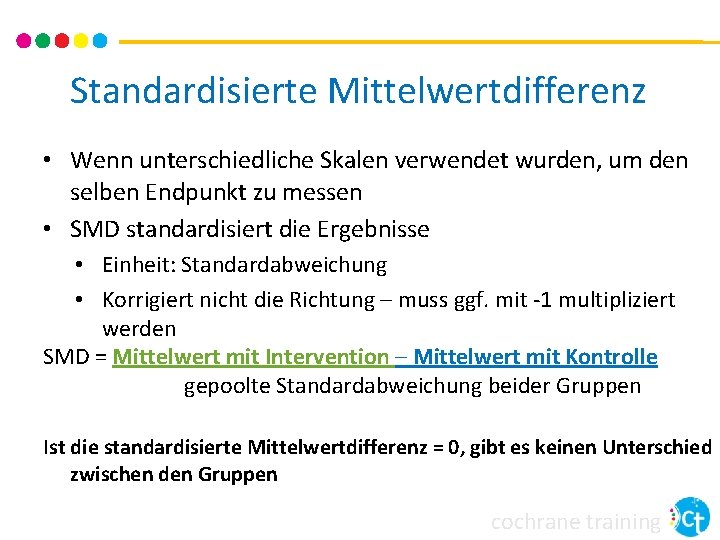 Standardisierte Mittelwertdifferenz

• Wenn unterschiedliche Skalen verwendet wurden, um den selben Endpunkt zu messen
• SMD standardisiert die Ergebnisse
• Einheit: Standardabweichung
• Korrigiert nicht die Richtung – muss ggf. mit -1 multipliziert werden

SMD = Mittelwert mit Intervention – Mittelwert mit Kontrolle
gepoolte Standardabweichung beider Gruppen

Ist die standardisierte Mittelwertdifferenz = 0, gibt es keinen Unterschied zwischen den Gruppen

cochrane training